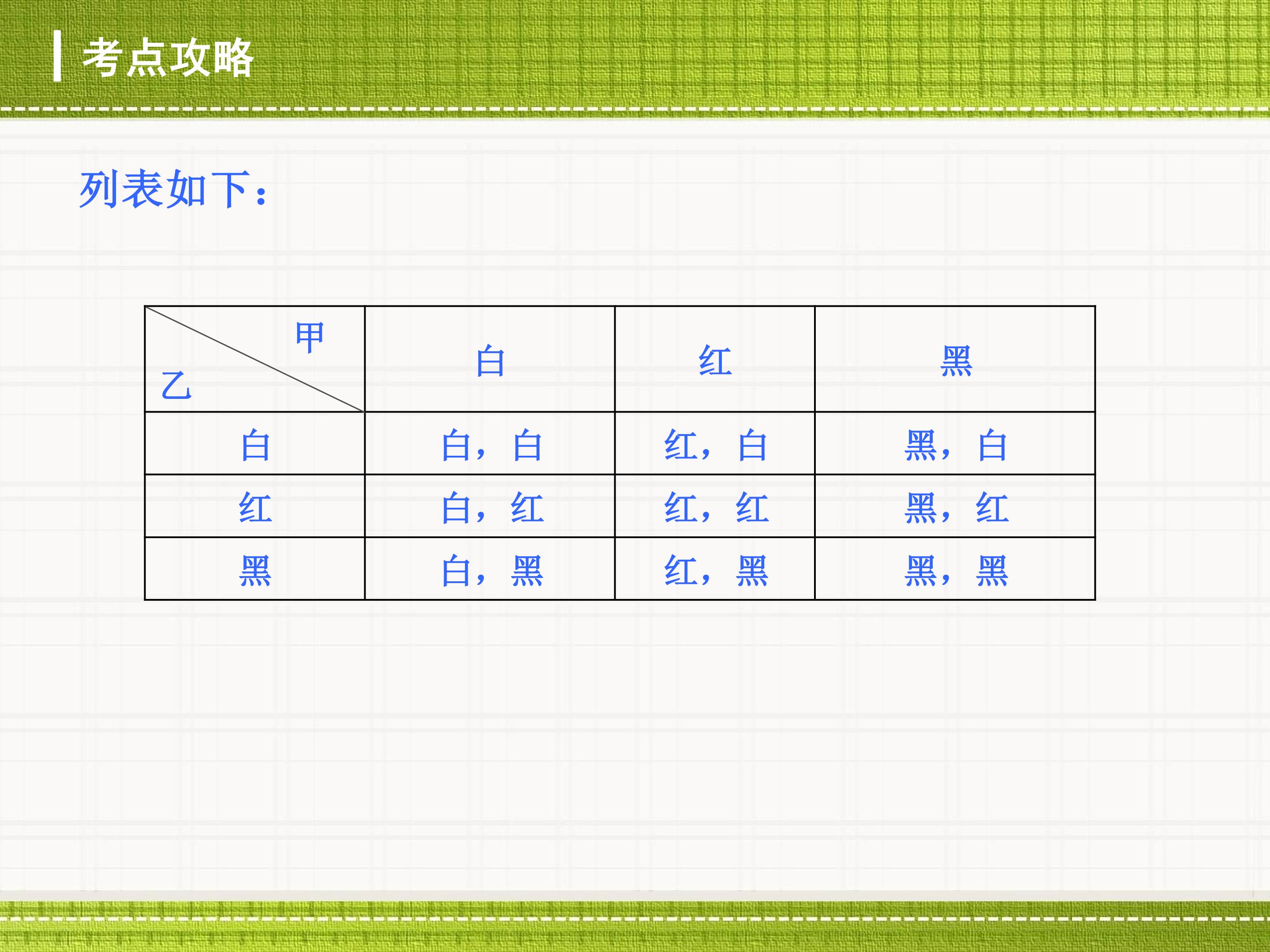 考点攻略

列表如下：

| 甲 乙 | 白 | 红 | 黑 |
|---|---|---|---|
| 白 | 白，白 | 红，白 | 黑，白 |
| 红 | 白，红 | 红，红 | 黑，红 |
| 黑 | 白，黑 | 红，黑 | 黑，黑 |